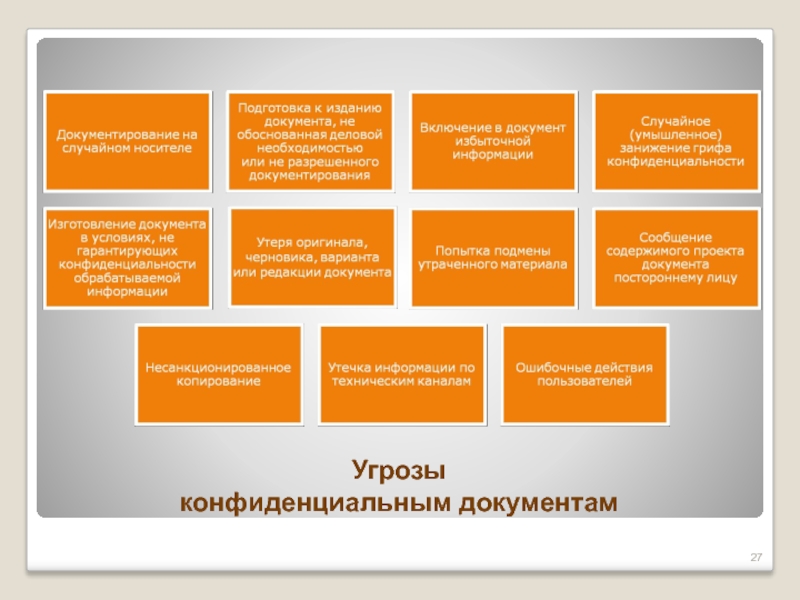 Документирование на случайном носителе

Подготовка к изданию документа, не обоснованная деловой необходимостью или не разрешенного документирования

Включение в документ избыточной информации

Случайное (умышленное) занижение грифа конфиденциальности

Изготовление документа в условиях, не гарантирующих конфиденциальности обрабатываемой информации

Утеря оригинала, черновика, варианта или редакции документа

Попытка подмены утраченного материала

Сообщение содержимого проекта документа постороннему лицу

Несанкционированное копирование

Утечка информации по техническим каналам

Ошибочные действия пользователей

Угрозы конфиденциальным документам

27